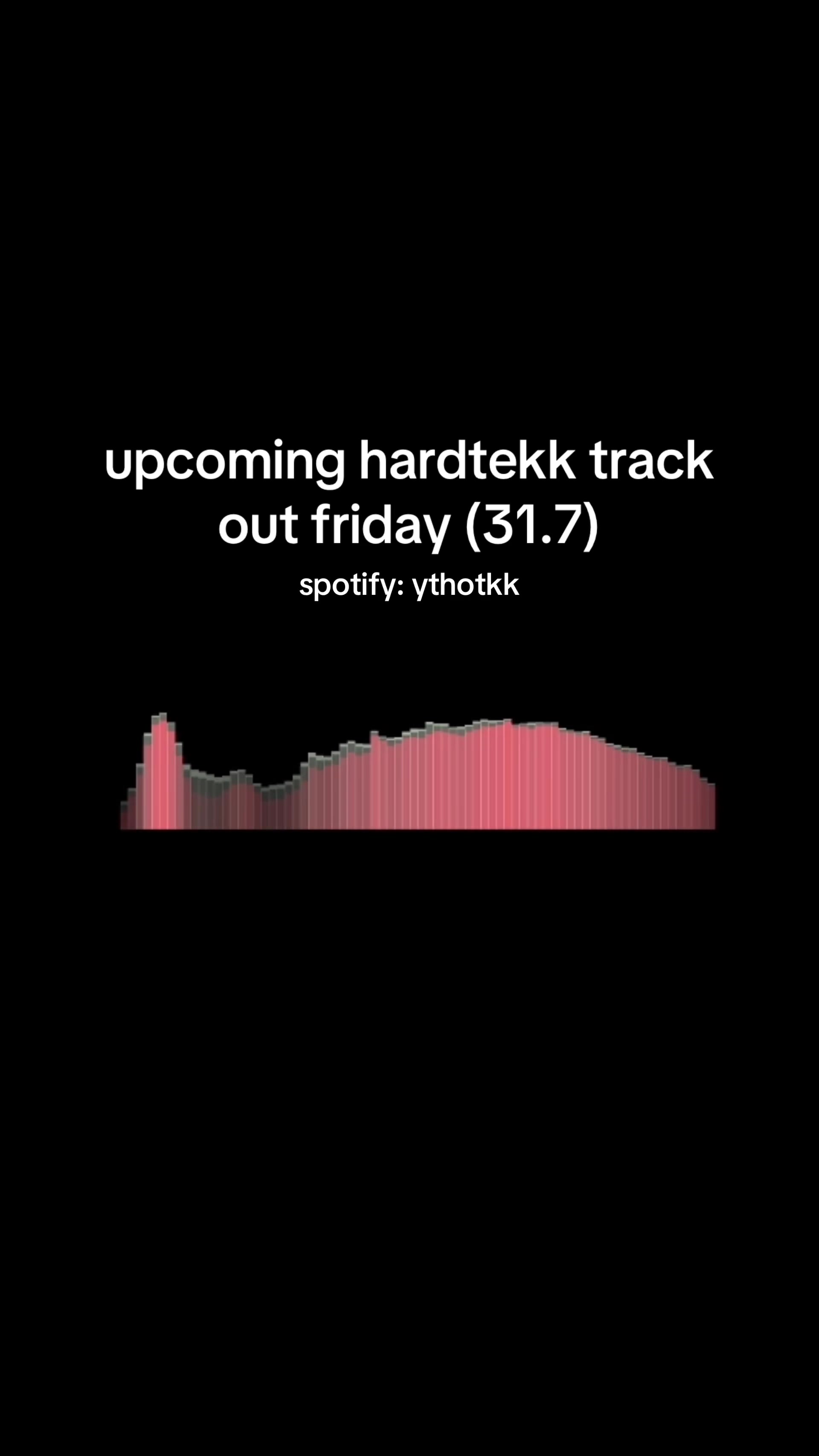 upcoming hardtekk track out friday (31.7)

spotify: ythotkk